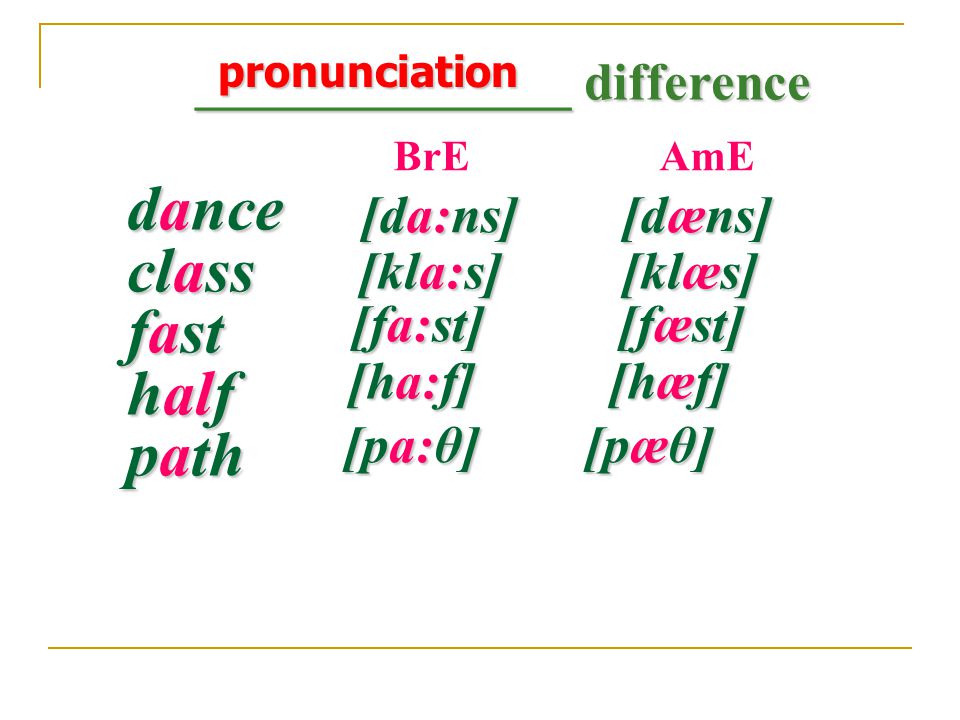 pronunciation difference

| | BrE | AmE |
|---|---|---|
| dance | [da:ns] | [dæns] |
| class | [kla:s] | [klæs] |
| fast | [fa:st] | [fæst] |
| half | [ha:f] | [hæf] |
| path | [pa:θ] | [pæθ] |